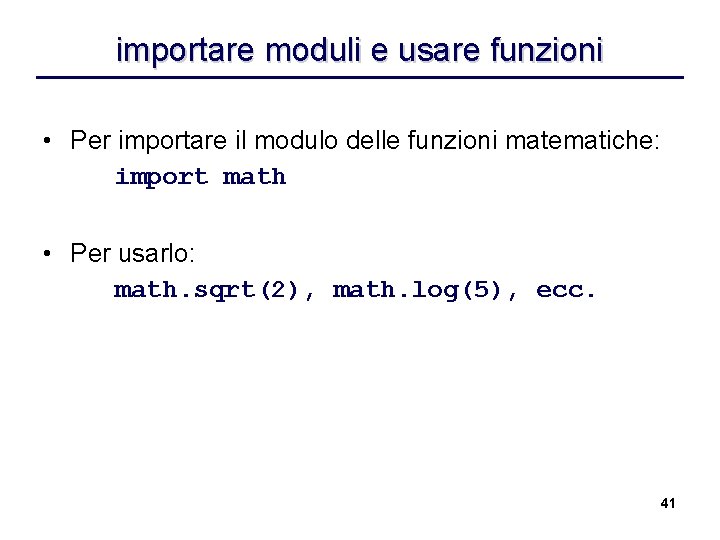 importare moduli e usare funzioni

• Per importare il modulo delle funzioni matematiche:
import math

• Per usarlo:
math.sqrt(2), math.log(5), ecc.

41